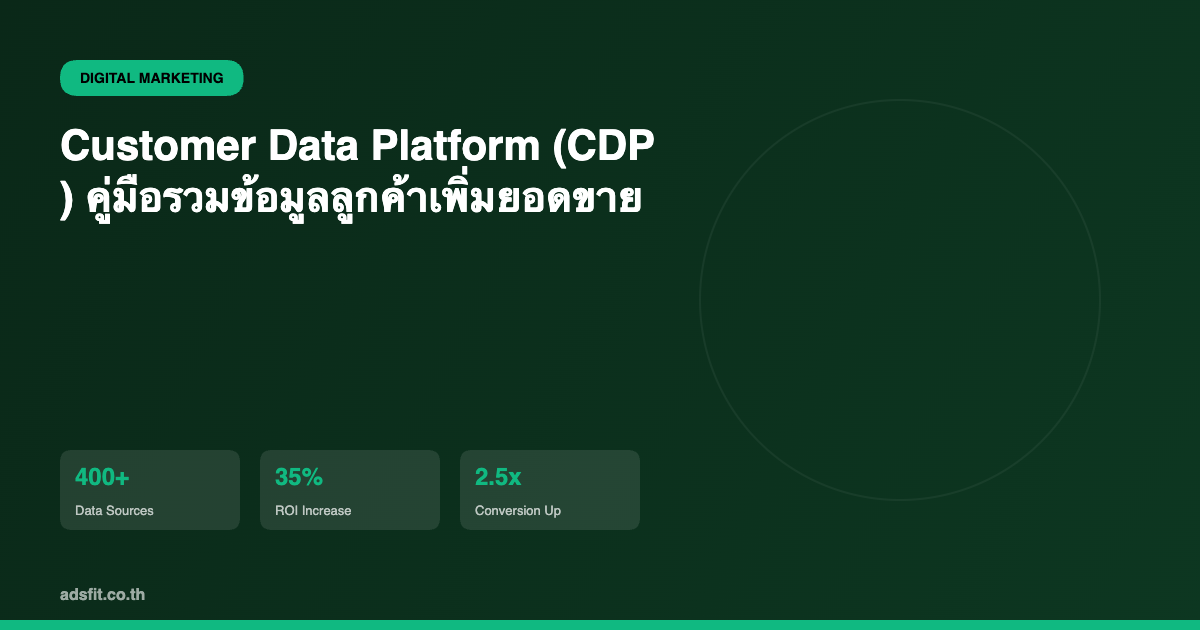 DIGITAL MARKETING

Customer Data Platform (CDP ) คู่มือรวมข้อมูลลูกค้าเพิ่มยอดขาย

400+
Data Sources

35%
ROI Increase

2.5x
Conversion Up

adsfit.co.th